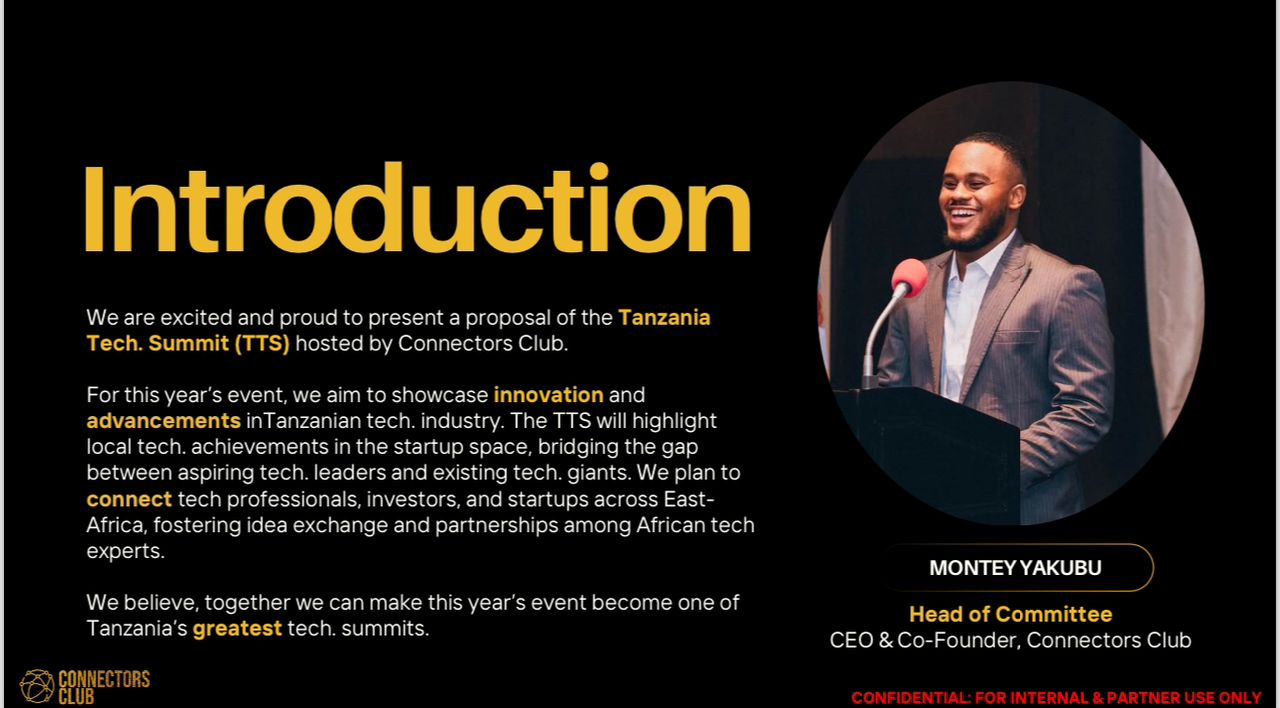 Introduction

We are excited and proud to present a proposal of the Tanzania Tech. Summit (TTS) hosted by Connectors Club.

For this year's event, we aim to showcase innovation and advancements inTanzanian tech. industry. The TTS will highlight local tech. achievements in the startup space, bridging the gap between aspiring tech. leaders and existing tech. giants. We plan to connect tech professionals, investors, and startups across East-Africa, fostering idea exchange and partnerships among African tech experts.

We believe, together we can make this year's event become one of Tanzania's greatest tech. summits.

MONTEY YAKUBU

Head of Committee
CEO & Co-Founder, Connectors Club

CONNECTORS CLUB

CONFIDENTIAL: FOR INTERNAL & PARTNER USE ONLY